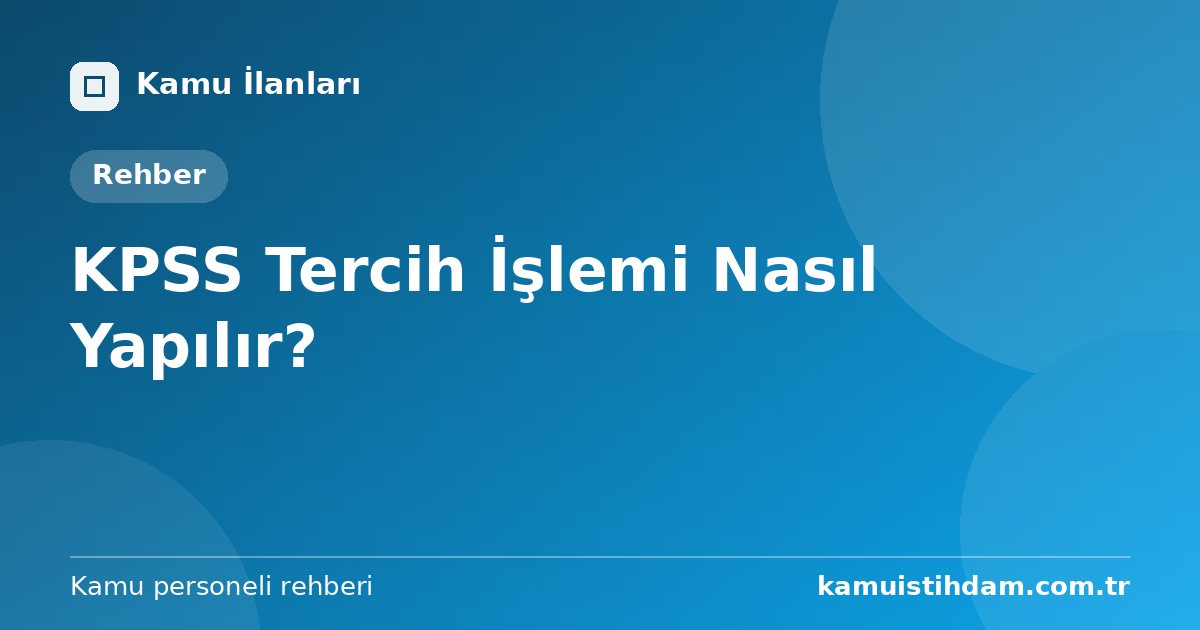 Kamu İlanları

Rehber

KPSS Tercih İşlemi Nasıl Yapılır?

Kamu personeli rehberi

kamuistihdam.com.tr